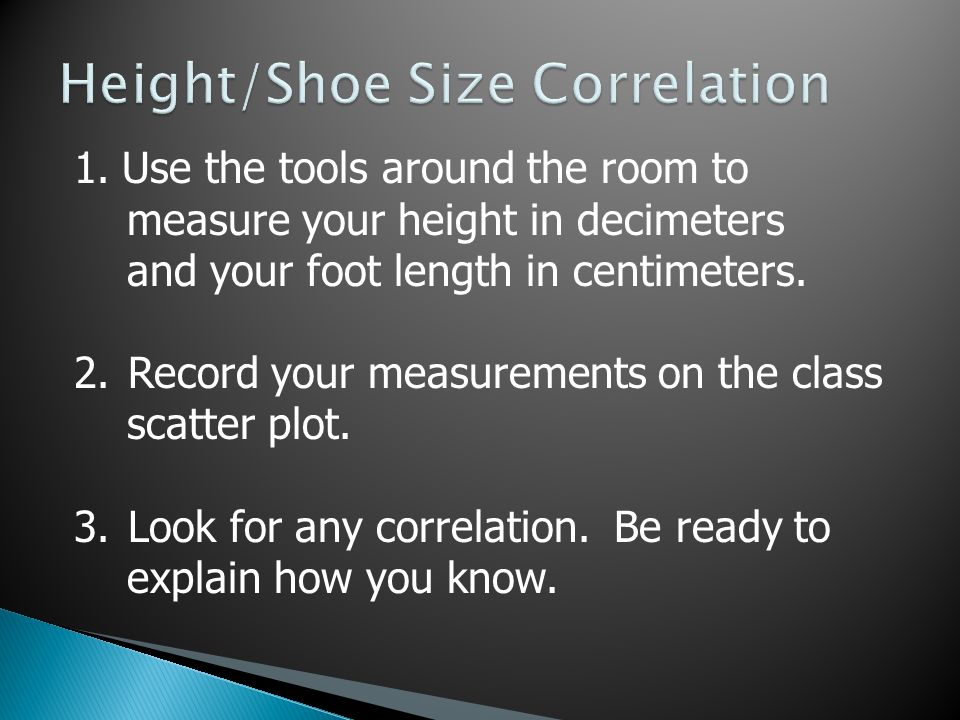 Height/Shoe Size Correlation

1. Use the tools around the room to measure your height in decimeters and your foot length in centimeters.

2. Record your measurements on the class scatter plot.

3. Look for any correlation. Be ready to explain how you know.